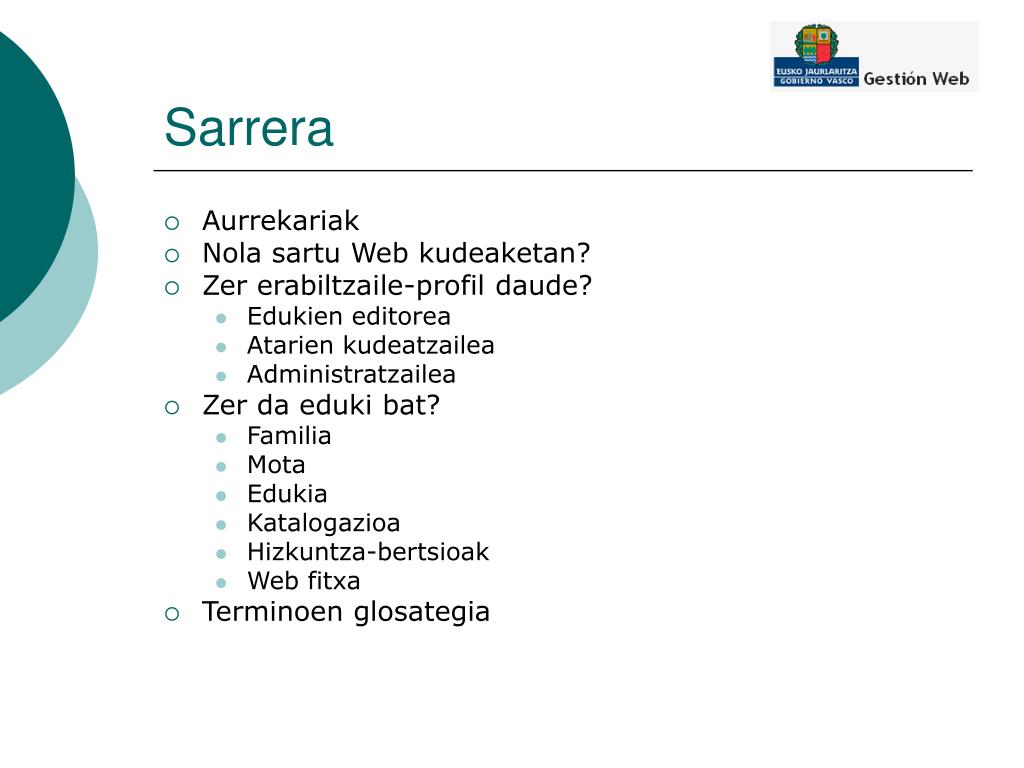 EUSKO JAURLARITZA
GOBIERNO VASCO
Gestión Web

Sarrera

Aurrekariak
Nola sartu Web kudeaketan?
Zer erabiltzaile-profil daude?
Edukien editorea
Atarien kudeatzailea
Administratzailea
Zer da eduki bat?
Familia
Mota
Edukia
Katalogazioa
Hizkuntza-bertsioak
Web fitxa
Terminoen glosategia